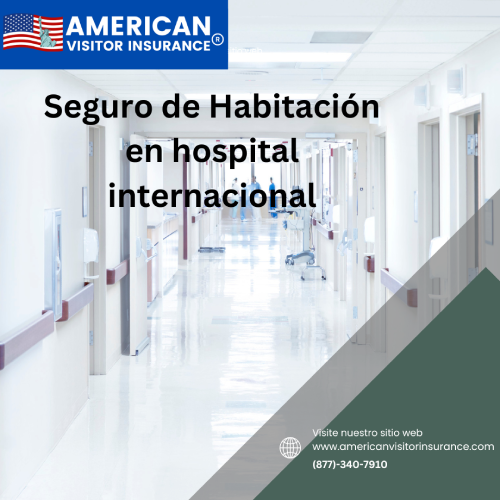 AMERICAN
VISITOR INSURANCE®

Seguro de Habitación en hospital internacional

Visite nuestro sitio web
www.americanvisitorinsurance.com
(877)-340-7910